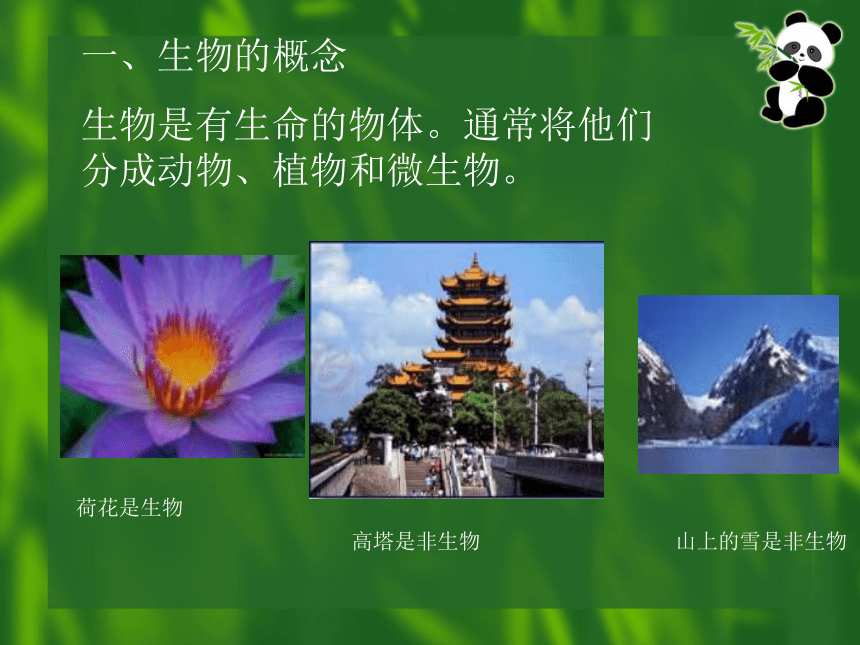 一、生物的概念

生物是有生命的物体。通常将他们分成动物、植物和微生物。

荷花是生物

高塔是非生物

山上的雪是非生物